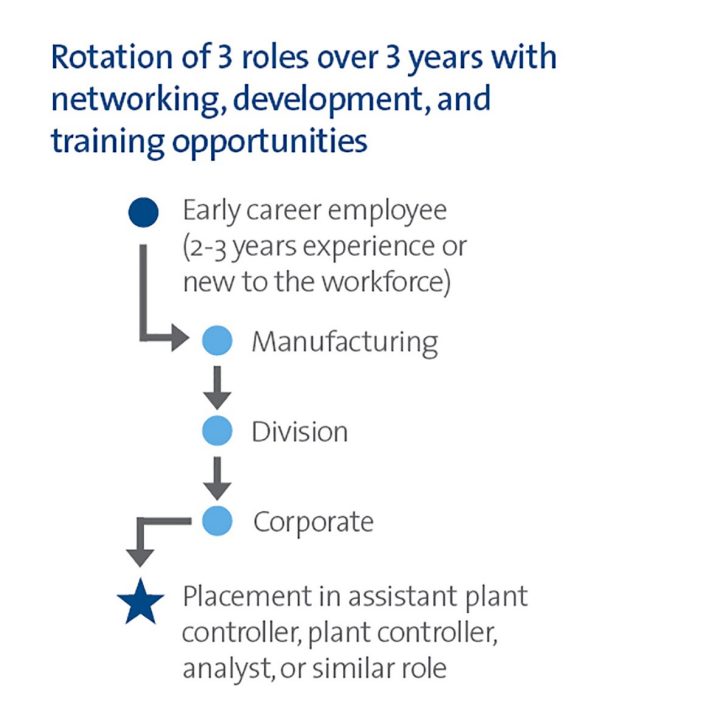 Rotation of 3 roles over 3 years with networking, development, and training opportunities

Early career employee (2-3 years experience or new to the workforce)

Manufacturing

Division

Corporate

Placement in assistant plant controller, plant controller, analyst, or similar role